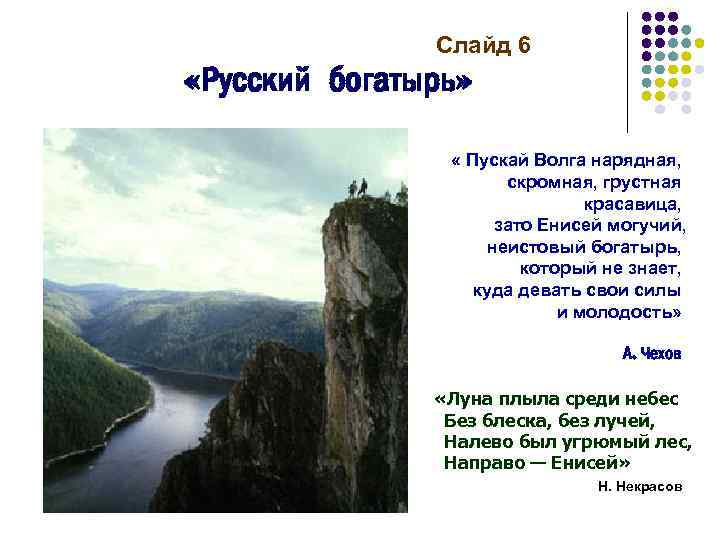 Слайд 6

«Русский богатырь»

« Пускай Волга нарядная, скромная, грустная красавица, зато Енисей могучий, неистовый богатырь, который не знает, куда девать свои силы и молодость»

А. Чехов

«Луна плыла среди небес
Без блеска, без лучей,
Налево был угрюмый лес,
Направо — Енисей»

Н. Некрасов